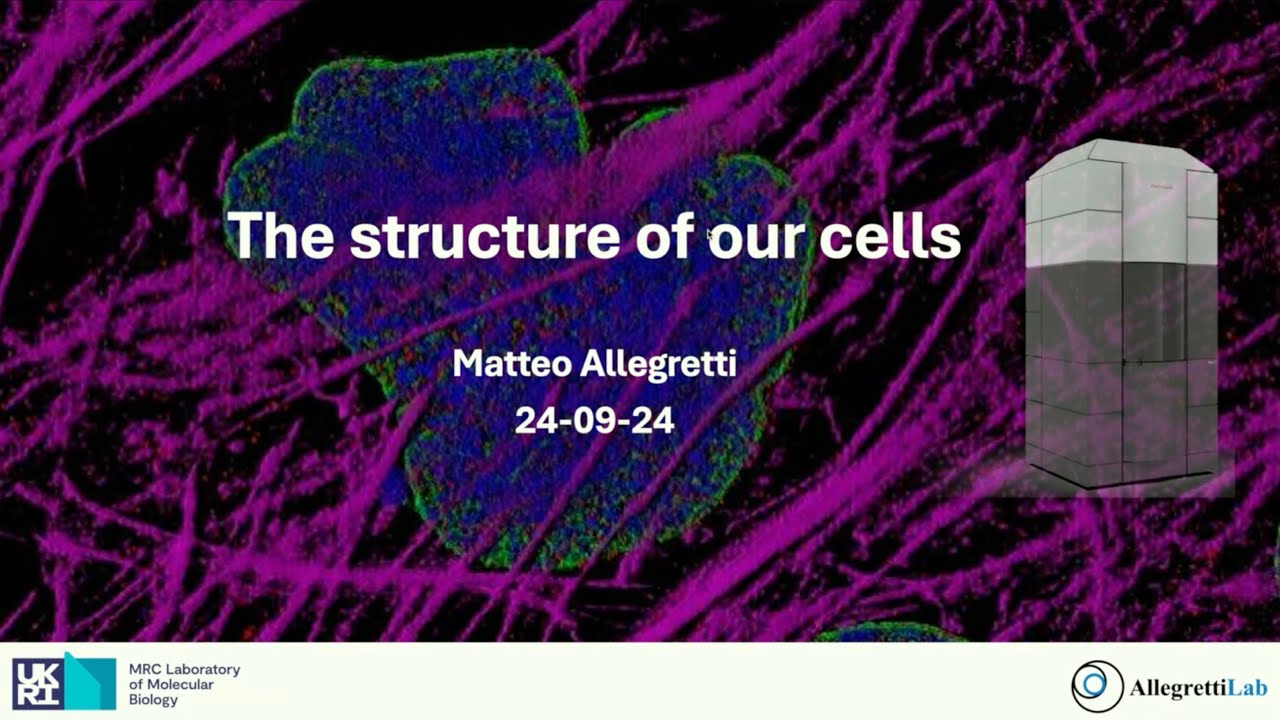 The structure of our cells

Matteo Allegretti
24-09-24

UK RI
MRC Laboratory of Molecular Biology

AllegrettiLab